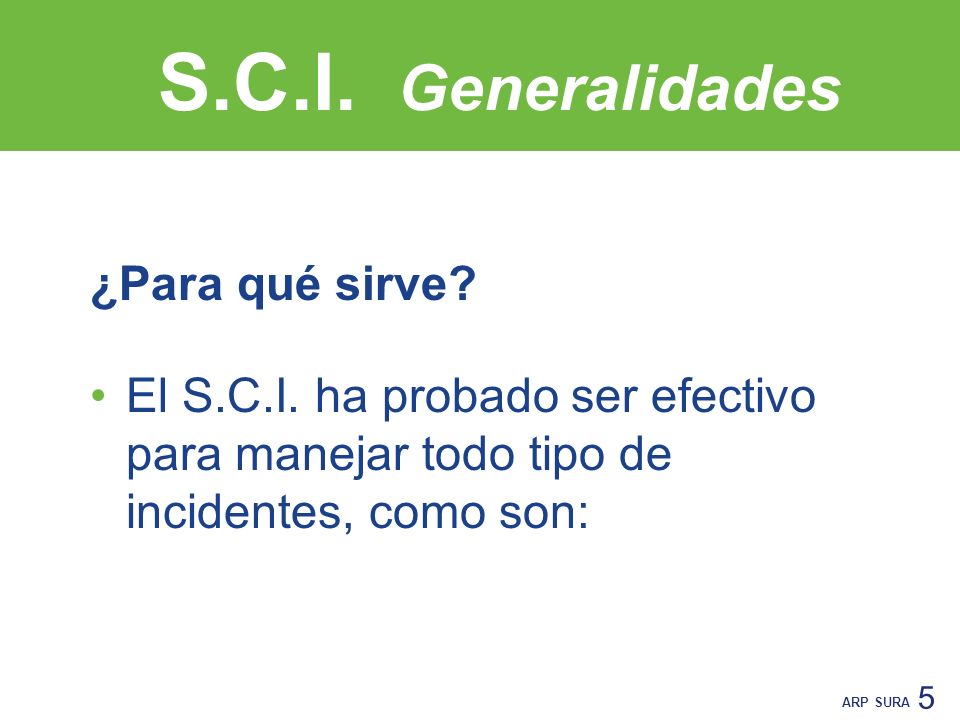 S.C.I. Generalidades

¿Para qué sirve?

• El S.C.I. ha probado ser efectivo para manejar todo tipo de incidentes, como son:

ARP SURA 5